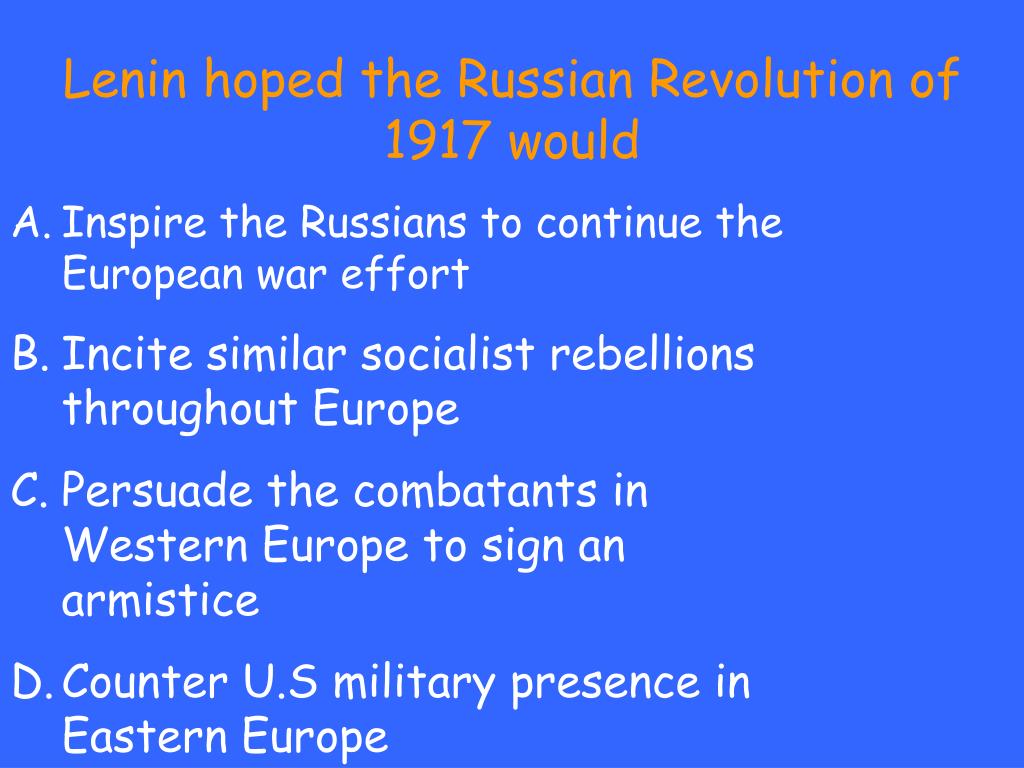 Lenin hoped the Russian Revolution of 1917 would

A. Inspire the Russians to continue the European war effort

B. Incite similar socialist rebellions throughout Europe

C. Persuade the combatants in Western Europe to sign an armistice

D. Counter U.S military presence in Eastern Europe